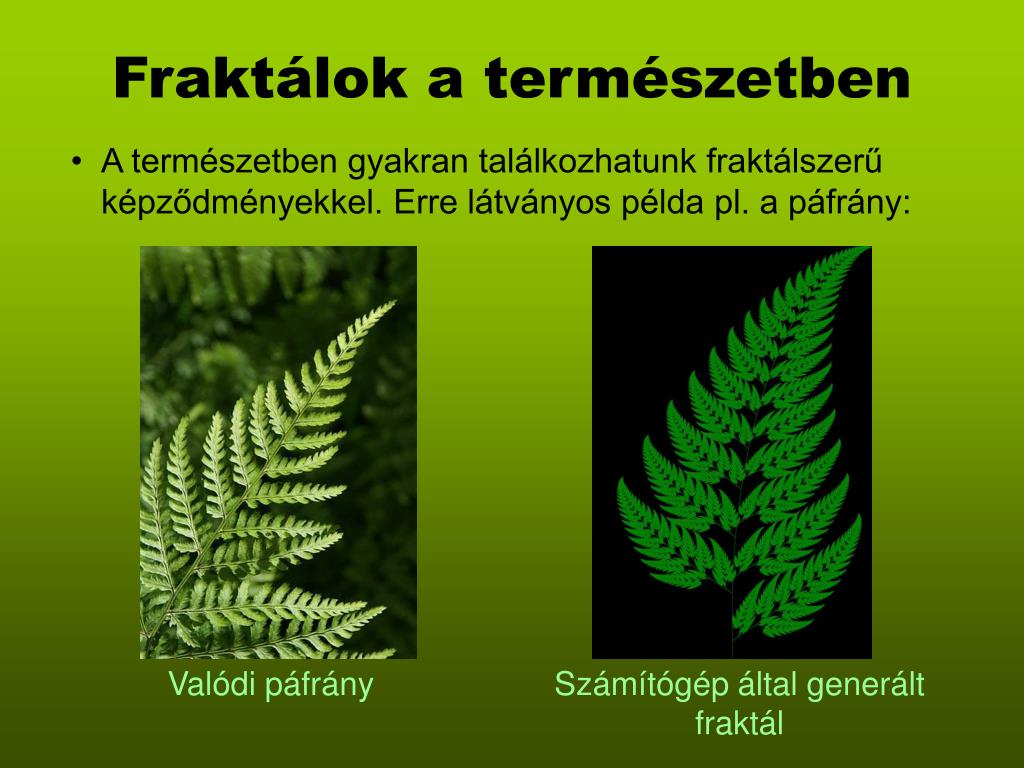 Fraktálok a természetben

• A természetben gyakran találkozhatunk fraktálszerű képződményekkel. Erre látványos példa pl. a páfrány:

Valódi páfrány

Számítógép által generált fraktál